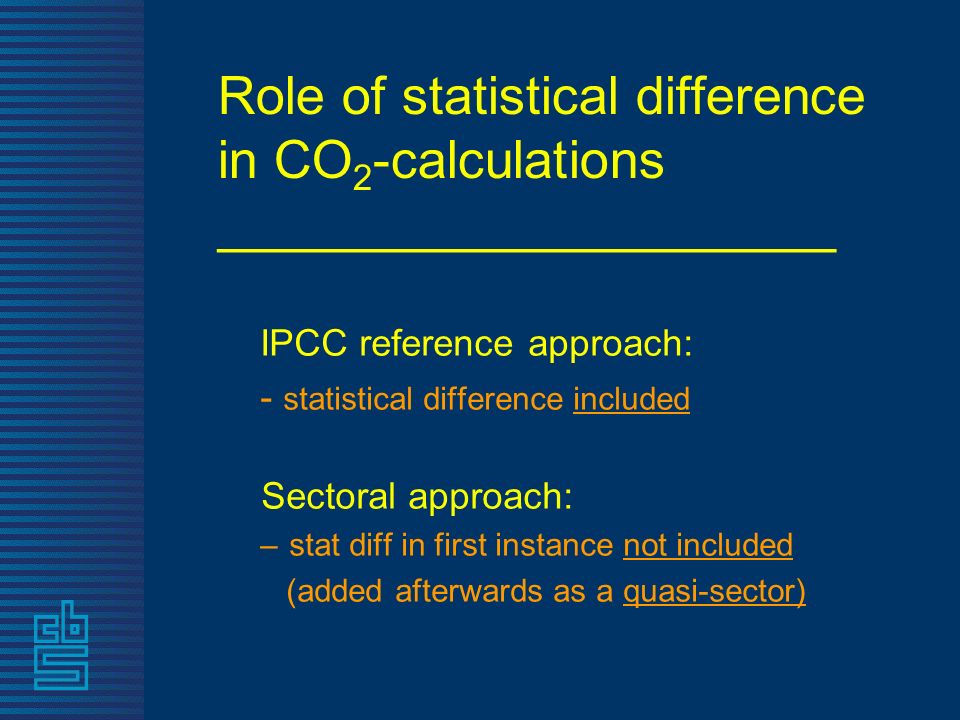 Role of statistical difference in $CO_2$-calculations

IPCC reference approach:
- statistical difference included

Sectoral approach:
– stat diff in first instance not included
(added afterwards as a quasi-sector)

cbs